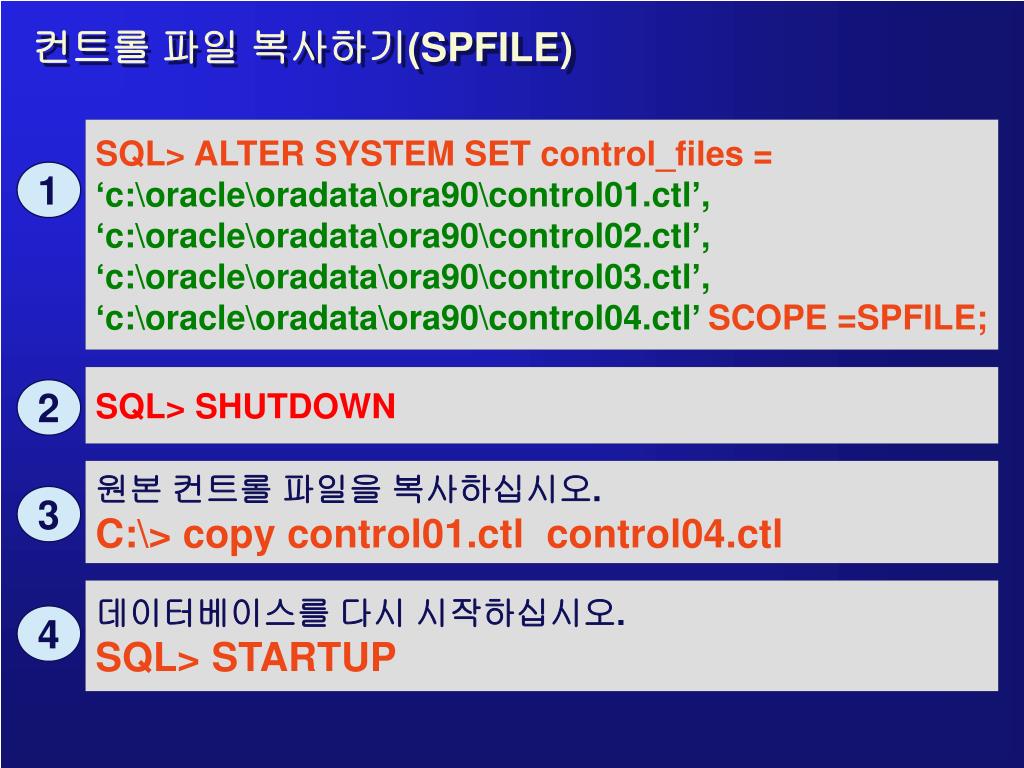 컨트롤 파일 복사하기(SPFILE)

1

SQL> ALTER SYSTEM SET control_files =
‘c:\oracle\oradata\ora90\control01.ctl’,
‘c:\oracle\oradata\ora90\control02.ctl’,
‘c:\oracle\oradata\ora90\control03.ctl’,
‘c:\oracle\oradata\ora90\control04.ctl’ SCOPE =SPFILE;

2

SQL> SHUTDOWN

3

원본 컨트롤 파일을 복사하십시오.
C:\> copy control01.ctl control04.ctl

4

데이터베이스를 다시 시작하십시오.
SQL> STARTUP